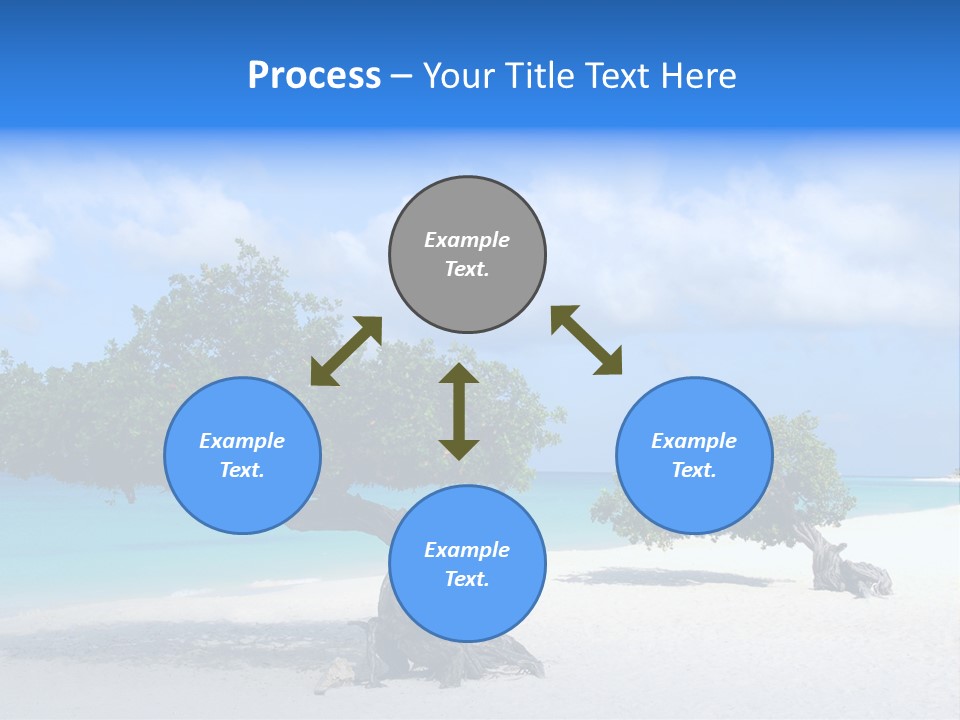 Process – Your Title Text Here

Example Text.

Example Text.

Example Text.

Example Text.